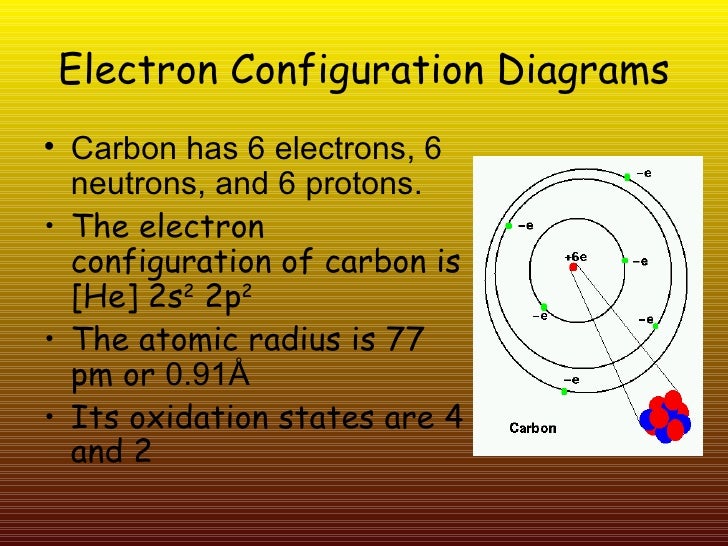 Electron Configuration Diagrams

• Carbon has 6 electrons, 6 neutrons, and 6 protons.
• The electron configuration of carbon is [He] $2s^2$ $2p^2$
• The atomic radius is 77 pm or 0.91Å
• Its oxidation states are 4 and 2

−e
−e
+6e
−e
−e
−e
−e
Carbon